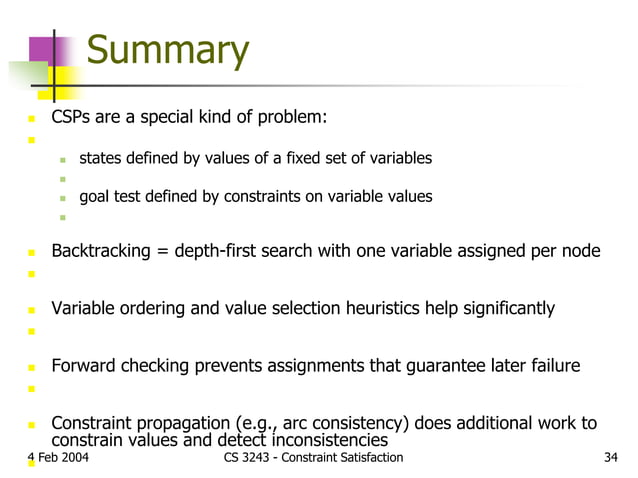 Summary

CSPs are a special kind of problem:

states defined by values of a fixed set of variables

goal test defined by constraints on variable values

Backtracking = depth-first search with one variable assigned per node

Variable ordering and value selection heuristics help significantly

Forward checking prevents assignments that guarantee later failure

Constraint propagation (e.g., arc consistency) does additional work to constrain values and detect inconsistencies

4 Feb 2004
CS 3243 - Constraint Satisfaction
34